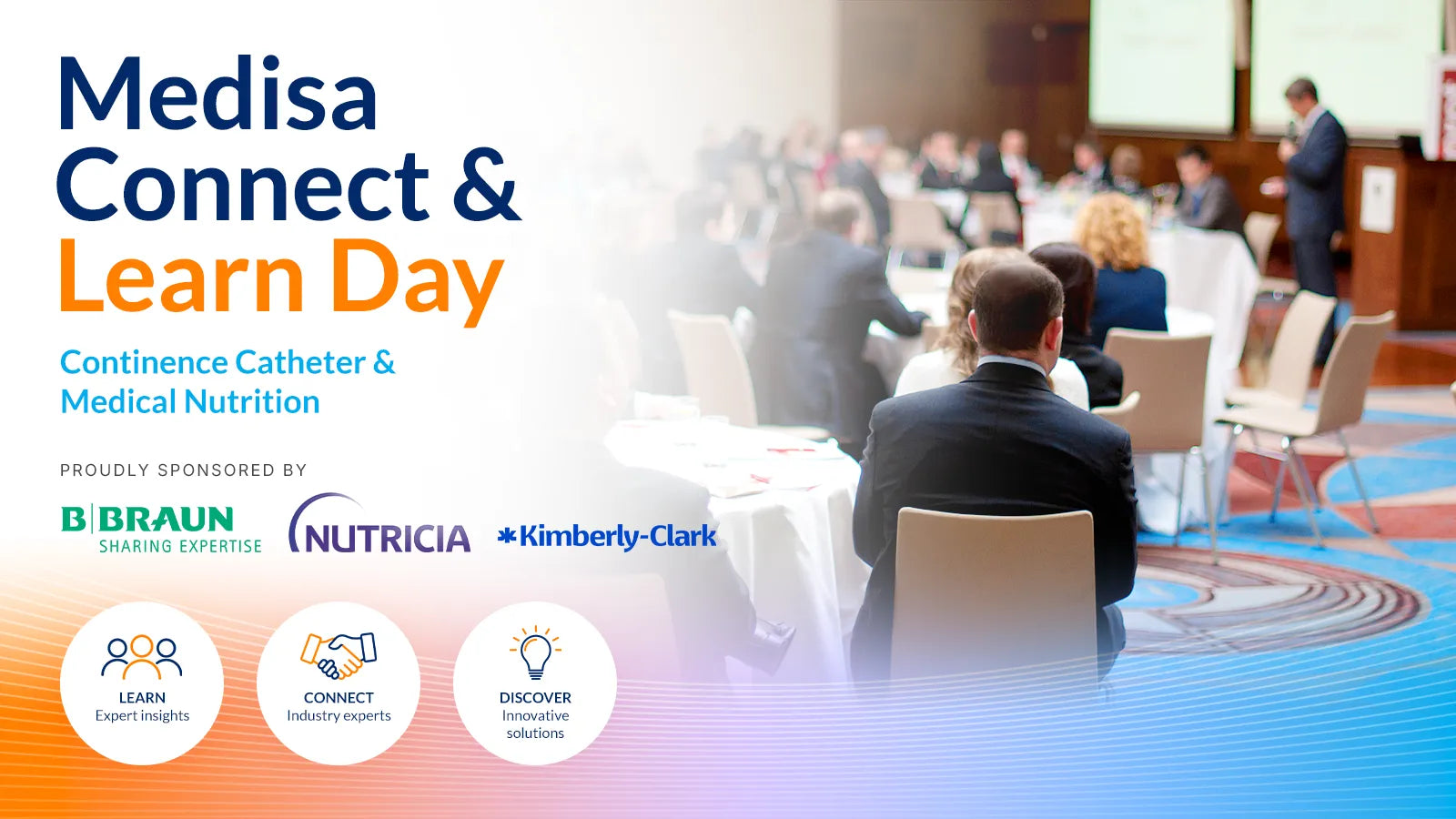 Medisa Connect & Learn Day

Continence Catheter & Medical Nutrition

PROUDLY SPONSORED BY

B|BRAUN
SHARING EXPERTISE

NUTRICIA

Kimberly-Clark

LEARN
Expert insights

CONNECT
Industry experts

DISCOVER
Innovative solutions